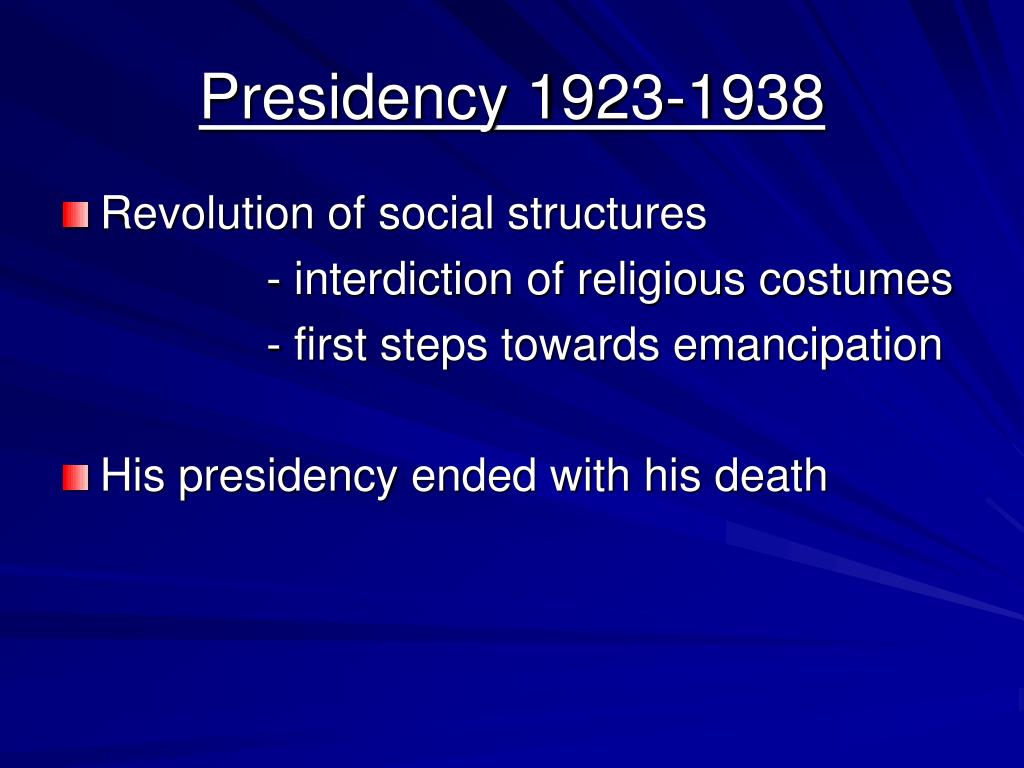 Presidency 1923-1938

Revolution of social structures
- interdiction of religious costumes
- first steps towards emancipation

His presidency ended with his death